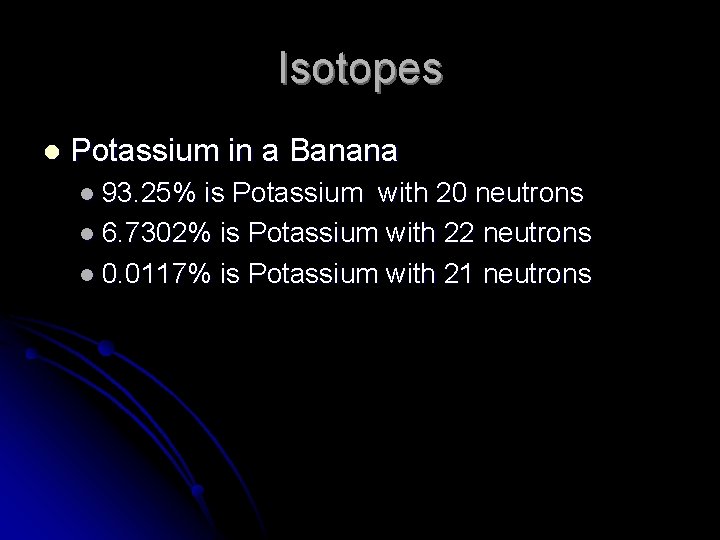 Isotopes

- Potassium in a Banana
  - 93.25% is Potassium with 20 neutrons
  - 6.7302% is Potassium with 22 neutrons
  - 0.0117% is Potassium with 21 neutrons